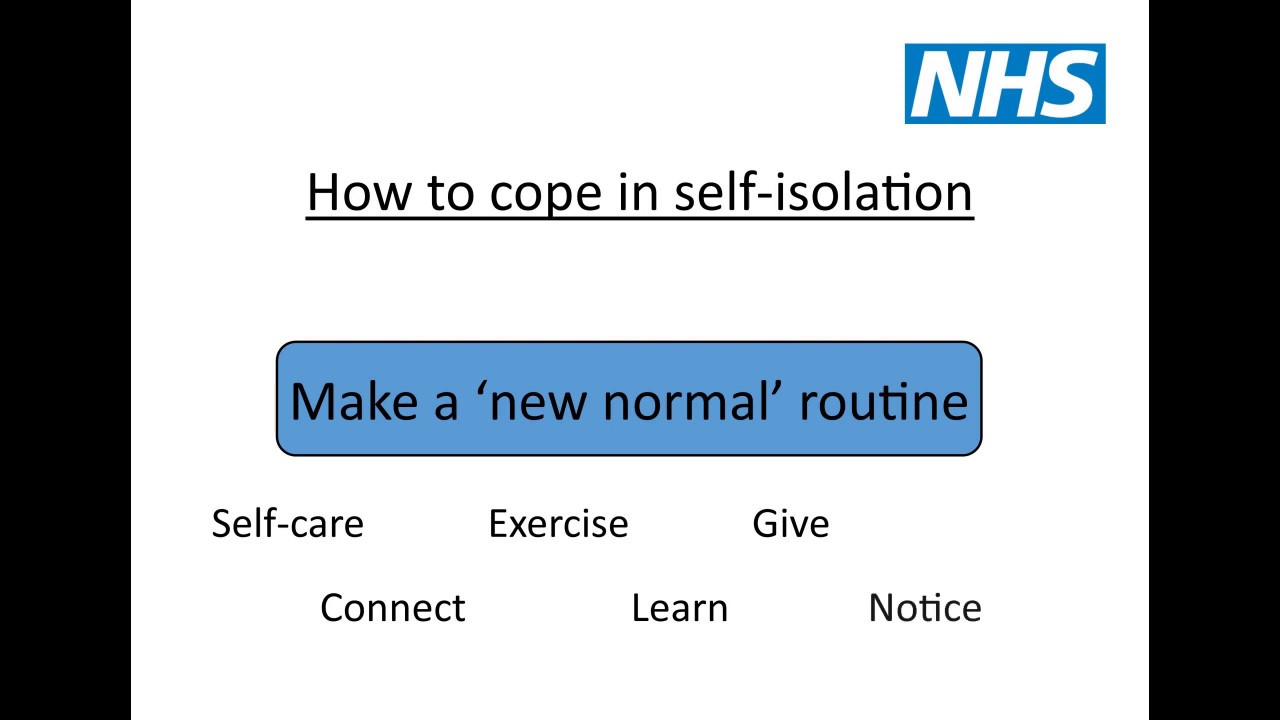 NHS

How to cope in self-isolation

Make a ‘new normal’ routine

Self-care Exercise Give

Connect Learn Notice